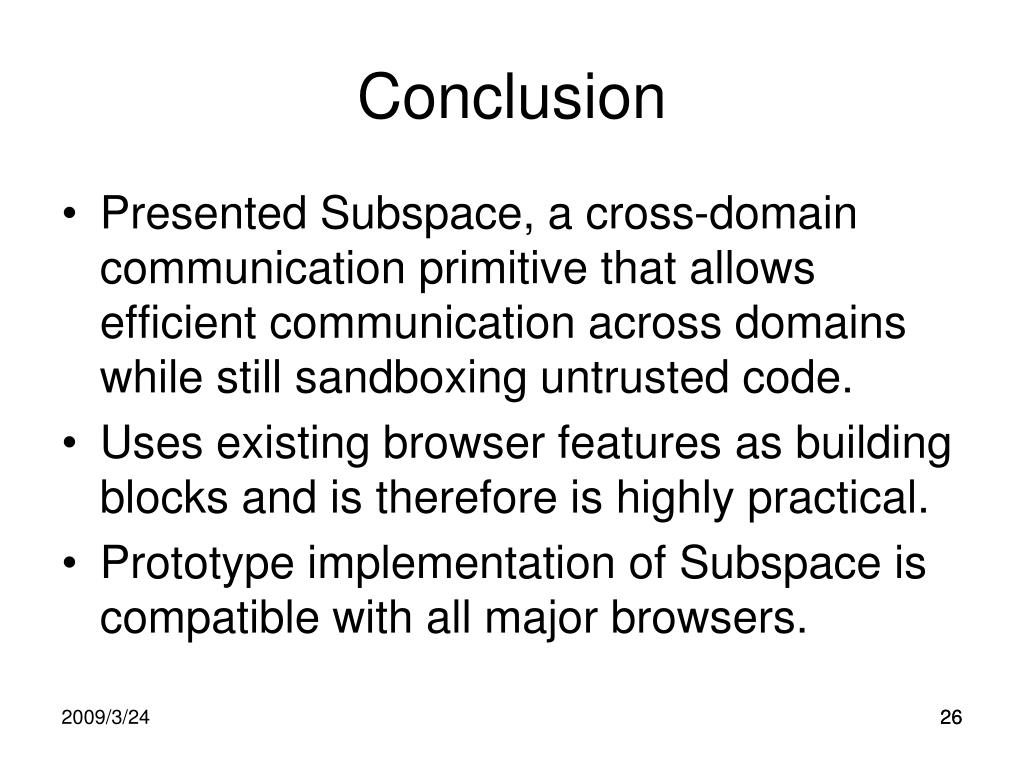 Conclusion

• Presented Subspace, a cross-domain communication primitive that allows efficient communication across domains while still sandboxing untrusted code.
• Uses existing browser features as building blocks and is therefore is highly practical.
• Prototype implementation of Subspace is compatible with all major browsers.

2009/3/24

26